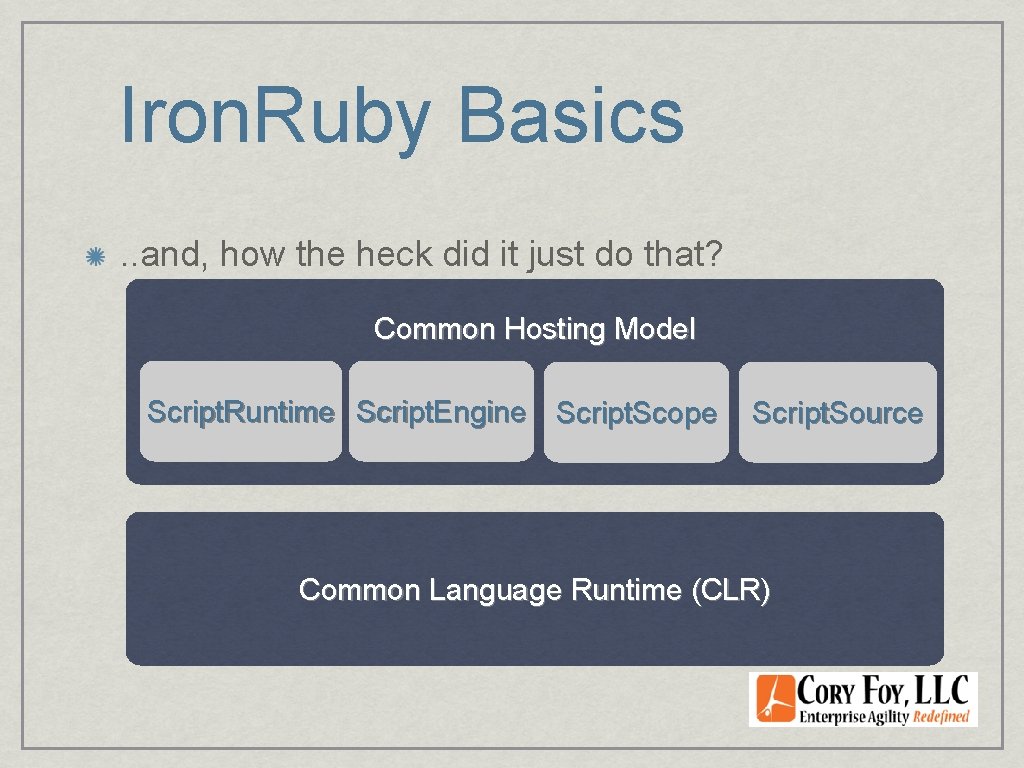 Iron.Ruby Basics

..and, how the heck did it just do that?

Common Hosting Model

Script.Runtime

Script.Engine

Script.Scope

Script.Source

Common Language Runtime (CLR)

CORY FOY, LLC
Enterprise Agility Redefined